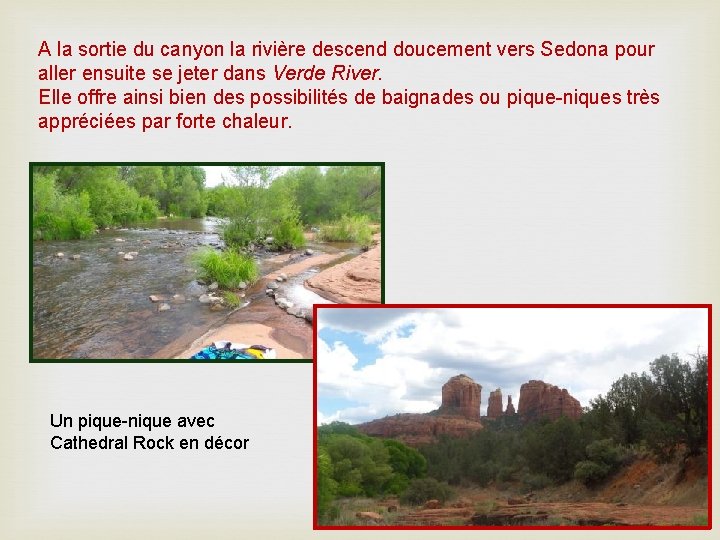 A la sortie du canyon la rivière descend doucement vers Sedona pour aller ensuite se jeter dans Verde River.
Elle offre ainsi bien des possibilités de baignades ou pique-niques très appréciées par forte chaleur.

Un pique-nique avec Cathedral Rock en décor